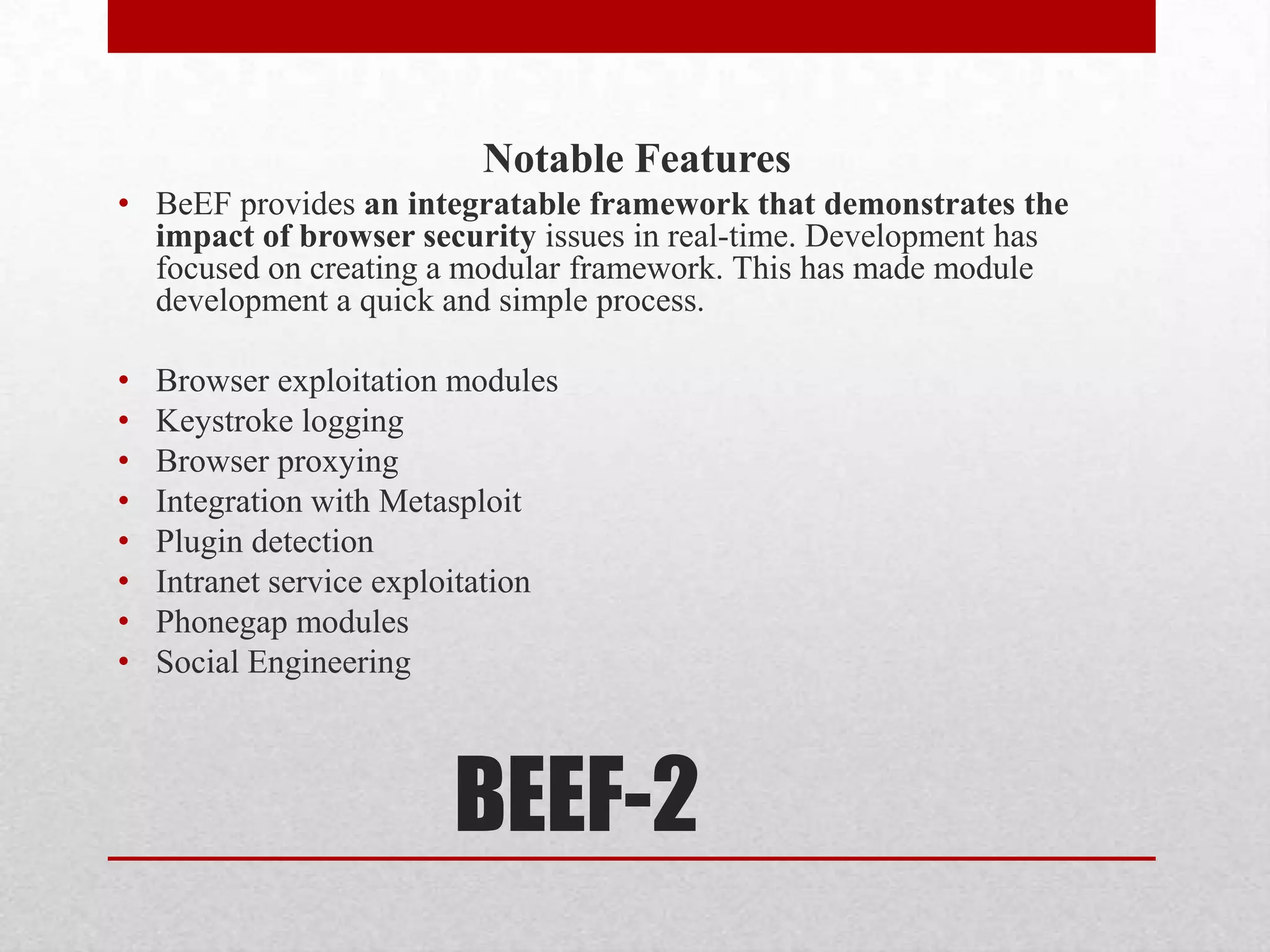 Notable Features

• BeEF provides an integratable framework that demonstrates the impact of browser security issues in real-time. Development has focused on creating a modular framework. This has made module development a quick and simple process.

• Browser exploitation modules
• Keystroke logging
• Browser proxying
• Integration with Metasploit
• Plugin detection
• Intranet service exploitation
• Phonegap modules
• Social Engineering

BEEF-2